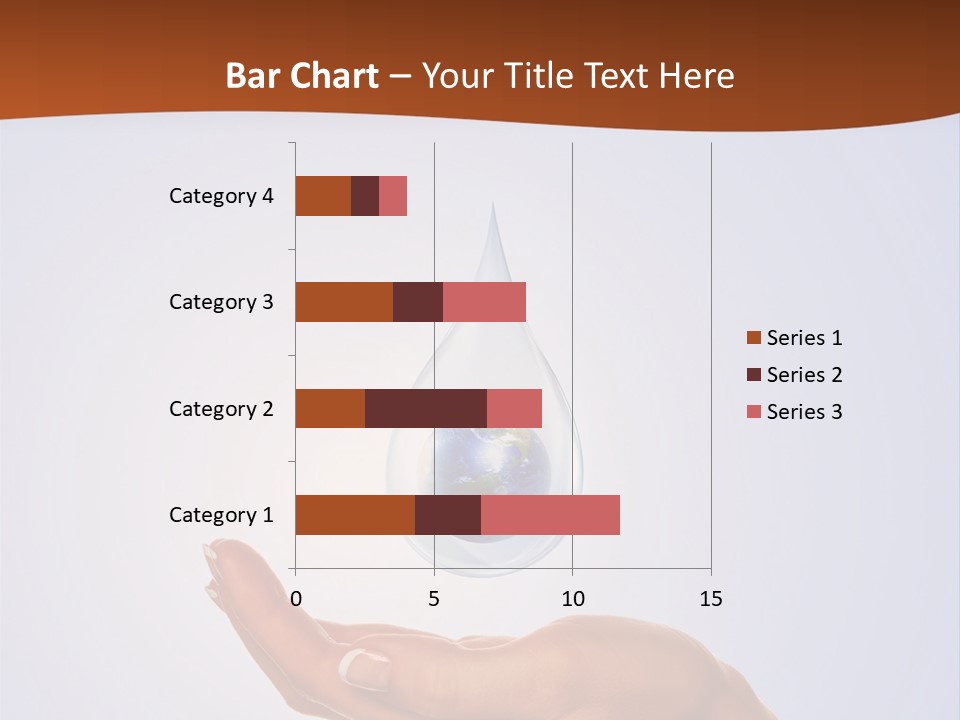 Bar Chart – Your Title Text Here

Category 4
Category 3
Category 2
Category 1

0
5
10
15

Series 1
Series 2
Series 3